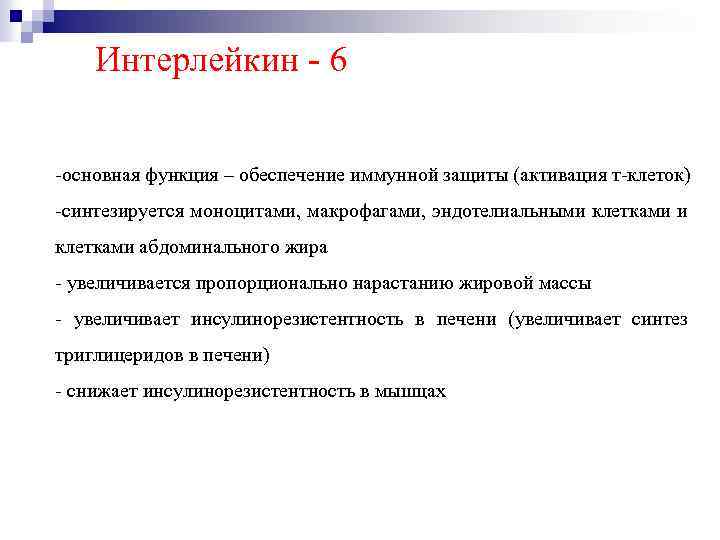 Интерлейкин - 6

-основная функция – обеспечение иммунной защиты (активация т-клеток)

-синтезируется моноцитами, макрофагами, эндотелиальными клетками и клетками абдоминального жира

- увеличивается пропорционально нарастанию жировой массы

- увеличивает инсулинорезистентность в печени (увеличивает синтез триглицеридов в печени)

- снижает инсулинорезистентность в мышцах